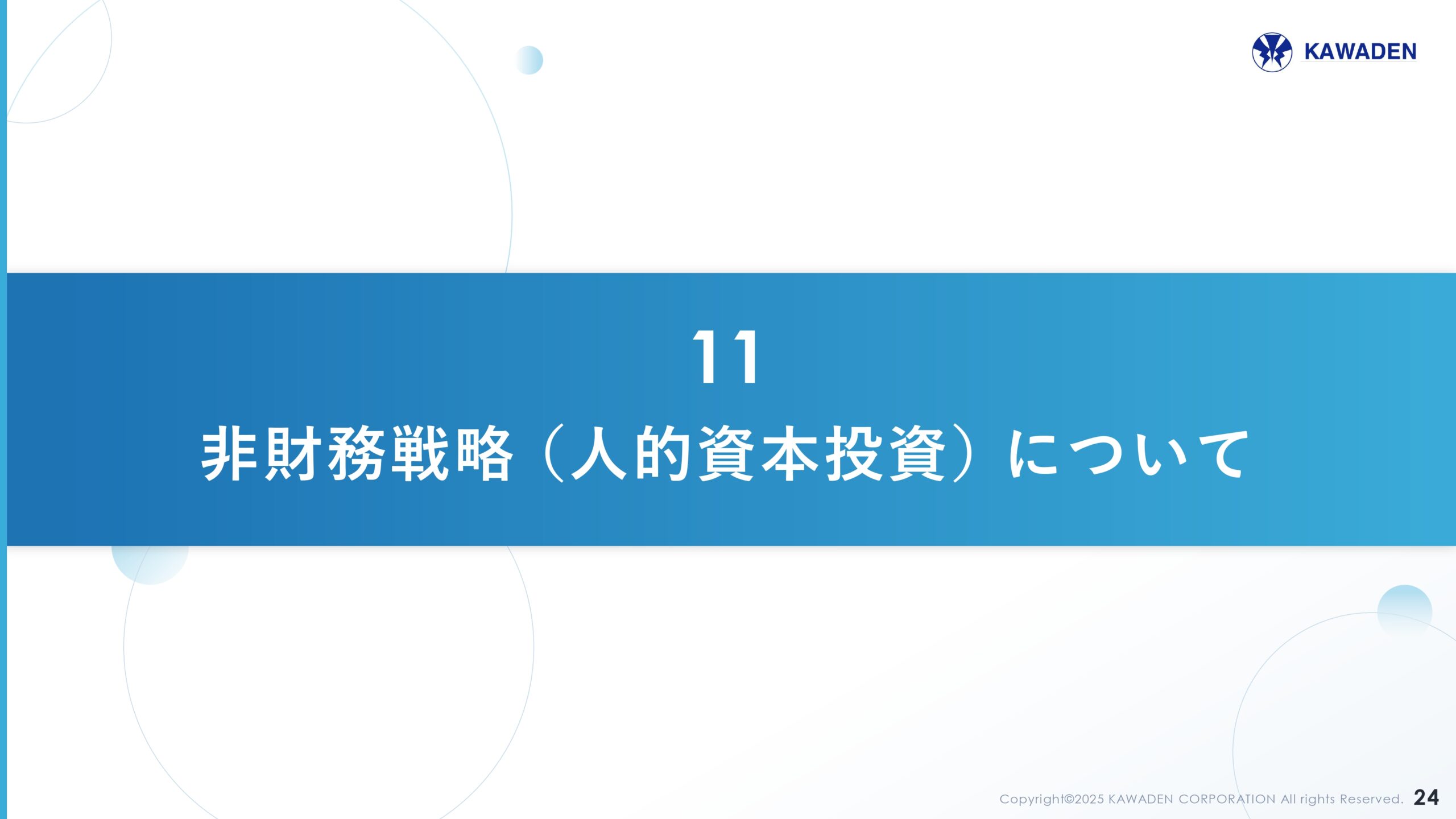 KAWADEN

11
非財務戦略（人的資本投資）について

Copyright©2025 KAWADEN CORPORATION All rights Reserved. 24